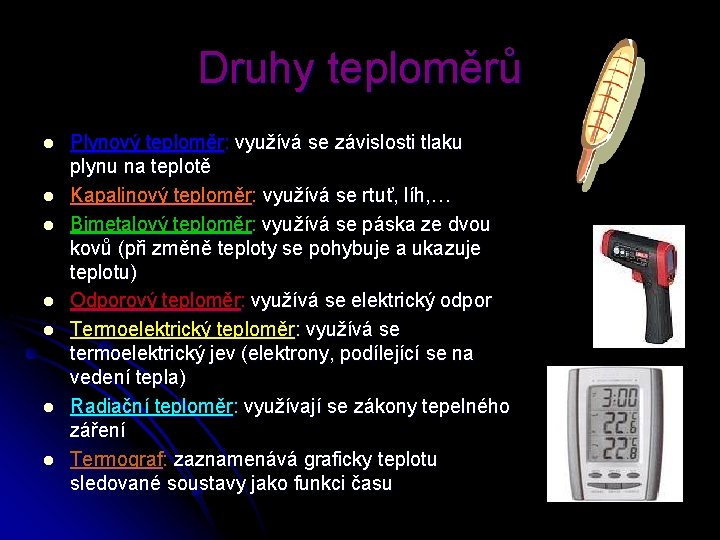 Druhy teploměrů

- Plynový teploměr: využívá se závislosti tlaku plynu na teplotě
- Kapalinový teploměr: využívá se rtuť, líh,…
- Bimetalový teploměr: využívá se páska ze dvou kovů (při změně teploty se pohybuje a ukazuje teplotu)
- Odporový teploměr: využívá se elektrický odpor
- Termoelektrický teploměr: využívá se termoelektrický jev (elektrony, podílející se na vedení tepla)
- Radiační teploměr: využívají se zákony tepelného záření
- Termograf: zaznamenává graficky teplotu sledované soustavy jako funkci času

3:00
22.6
22.8